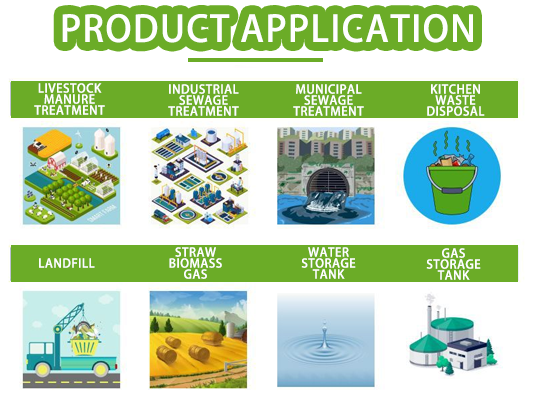 PRODUCT APPLICATION

LIVESTOCK MANURE TREATMENT

INDUSTRIAL SEWAGE TREATMENT

MUNICIPAL SEWAGE TREATMENT

KITCHEN WASTE DISPOSAL

SMART FARM

LANDFILL

STRAW BIOMASS GAS

WATER STORAGE TANK

GAS STORAGE TANK